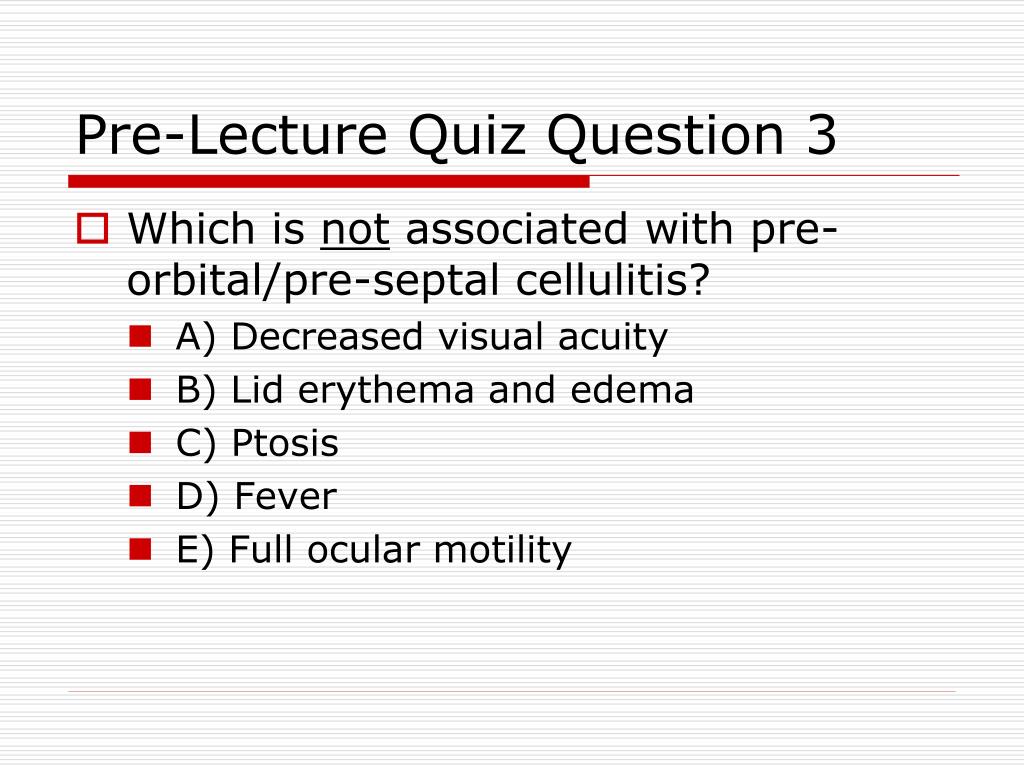 Pre-Lecture Quiz Question 3

Which is not associated with pre-orbital/pre-septal cellulitis?

A) Decreased visual acuity
B) Lid erythema and edema
C) Ptosis
D) Fever
E) Full ocular motility